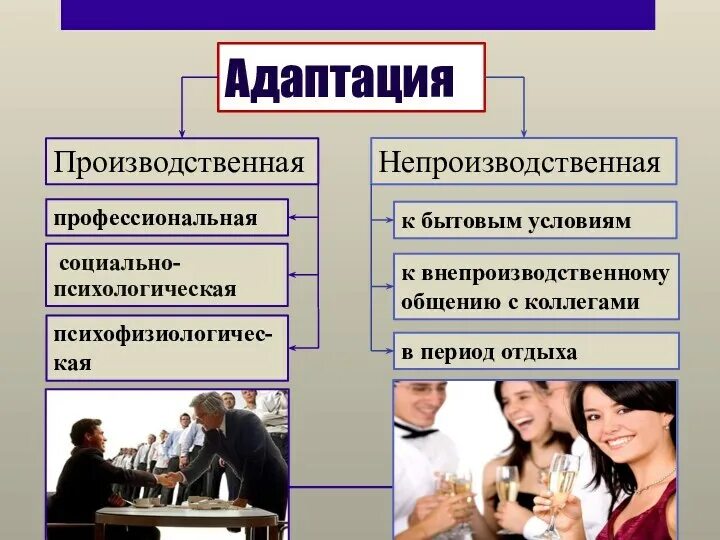 Адаптация

Производственная

профессиональная

социально-психологическая

психофизиологическая

Непроизводственная

к бытовым условиям

к внепроизводственному общению с коллегами

в период отдыха